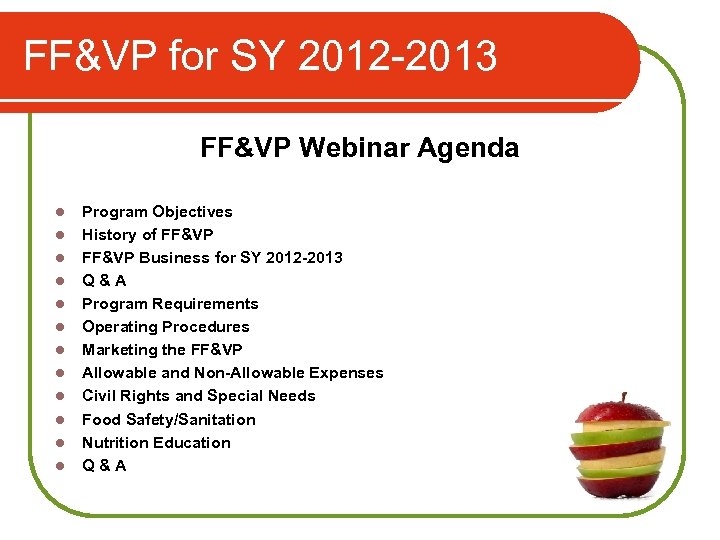 FF&VP for SY 2012-2013

FF&VP Webinar Agenda

- Program Objectives
- History of FF&VP
- FF&VP Business for SY 2012-2013
- Q & A
- Program Requirements
- Operating Procedures
- Marketing the FF&VP
- Allowable and Non-Allowable Expenses
- Civil Rights and Special Needs
- Food Safety/Sanitation
- Nutrition Education
- Q & A